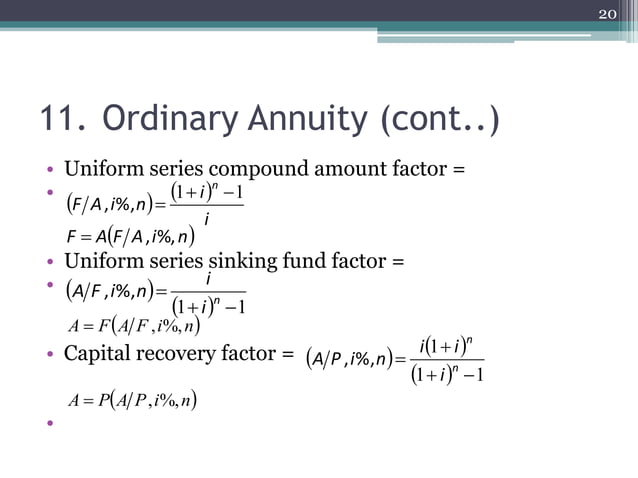 20

11. Ordinary Annuity (cont..)

• Uniform series compound amount factor =
• $(F/A, i\%, n) = \frac{(1+i)^n - 1}{i}$
$F = A(F/A, i\%, n)$
• Uniform series sinking fund factor =
• $(A/F, i\%, n) = \frac{i}{(1+i)^n - 1}$
$A = F(A/F, i\%, n)$
• Capital recovery factor = $(A/P, i\%, n) = \frac{i(1+i)^n}{(1+i)^n - 1}$
$A = P(A/P, i\%, n)$
•